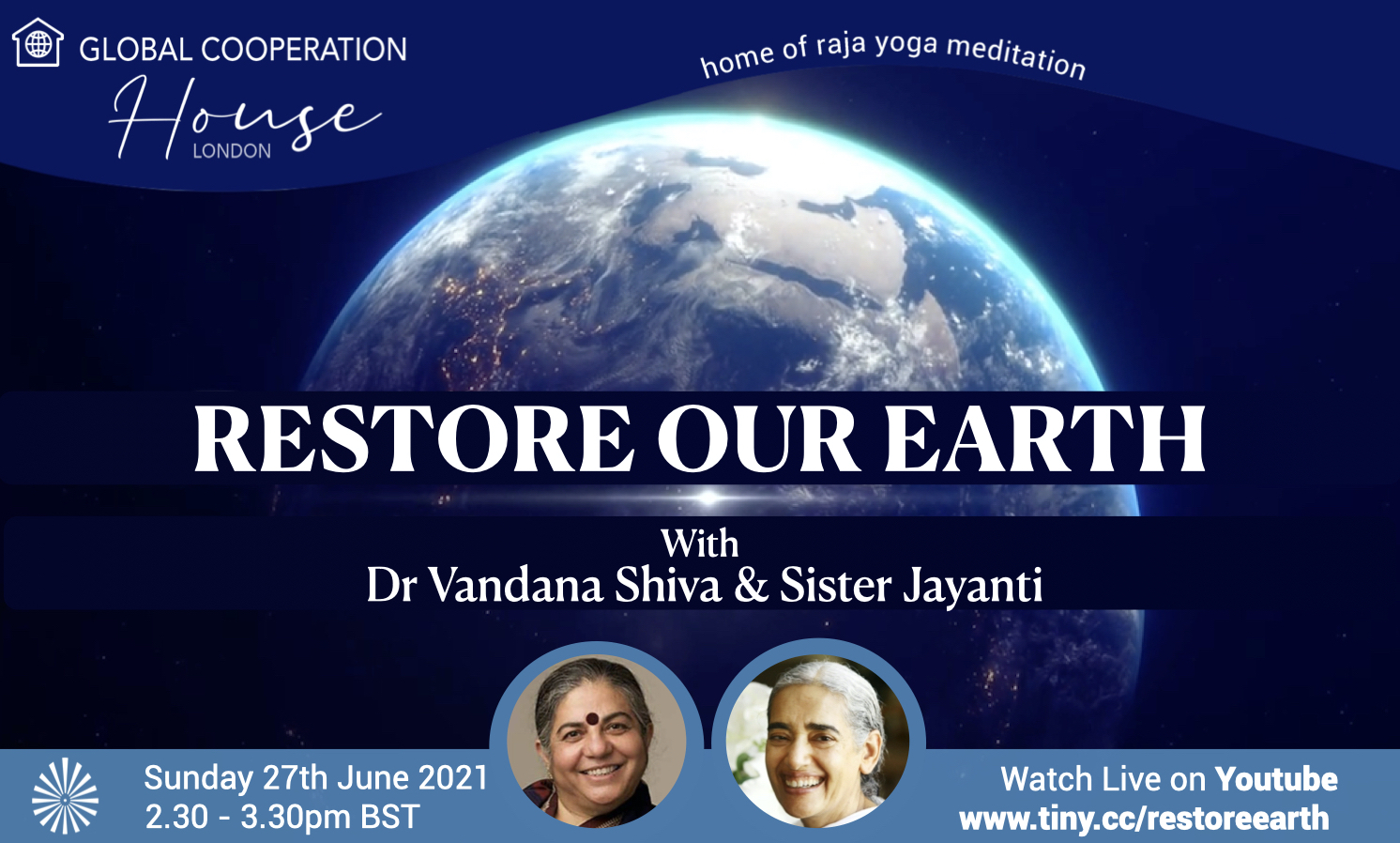 GLOBAL COOPERATION
House
LONDON

home of raja yoga meditation

RESTORE OUR EARTH

With
Dr Vandana Shiva & Sister Jayanti

Sunday 27th June 2021
2.30 - 3.30pm BST

Watch Live on Youtube
www.tiny.cc/restoreearth